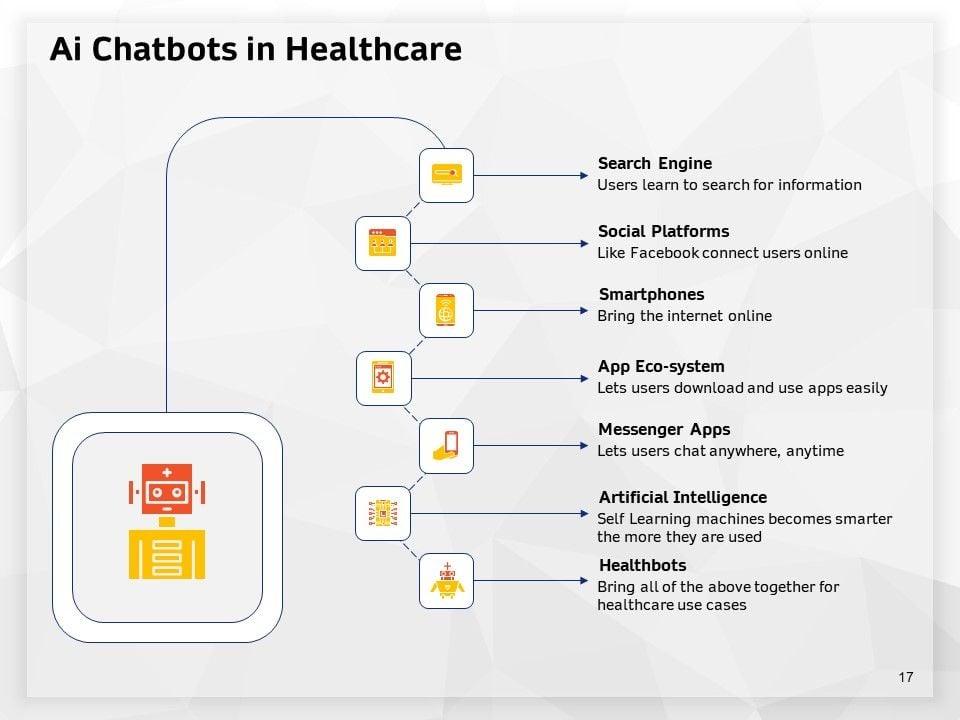 Ai Chatbots in Healthcare

Search Engine
Users learn to search for information

Social Platforms
Like Facebook connect users online

Smartphones
Bring the internet online

App Eco-system
Lets users download and use apps easily

Messenger Apps
Lets users chat anywhere, anytime

Artificial Intelligence
Self Learning machines becomes smarter the more they are used

Healthbots
Bring all of the above together for healthcare use cases

17